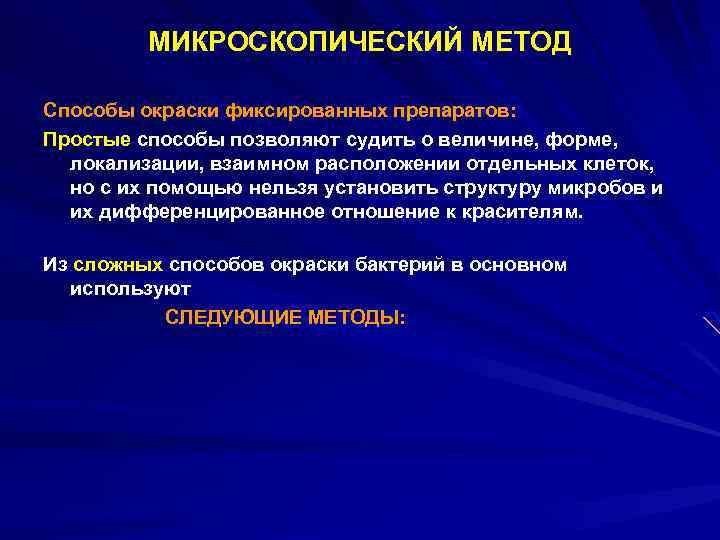 МИКРОСКОПИЧЕСКИЙ МЕТОД

Способы окраски фиксированных препаратов:

Простые способы позволяют судить о величине, форме, локализации, взаимном расположении отдельных клеток, но с их помощью нельзя установить структуру микробов и их дифференцированное отношение к красителям.

Из сложных способов окраски бактерий в основном используют

СЛЕДУЮЩИЕ МЕТОДЫ: